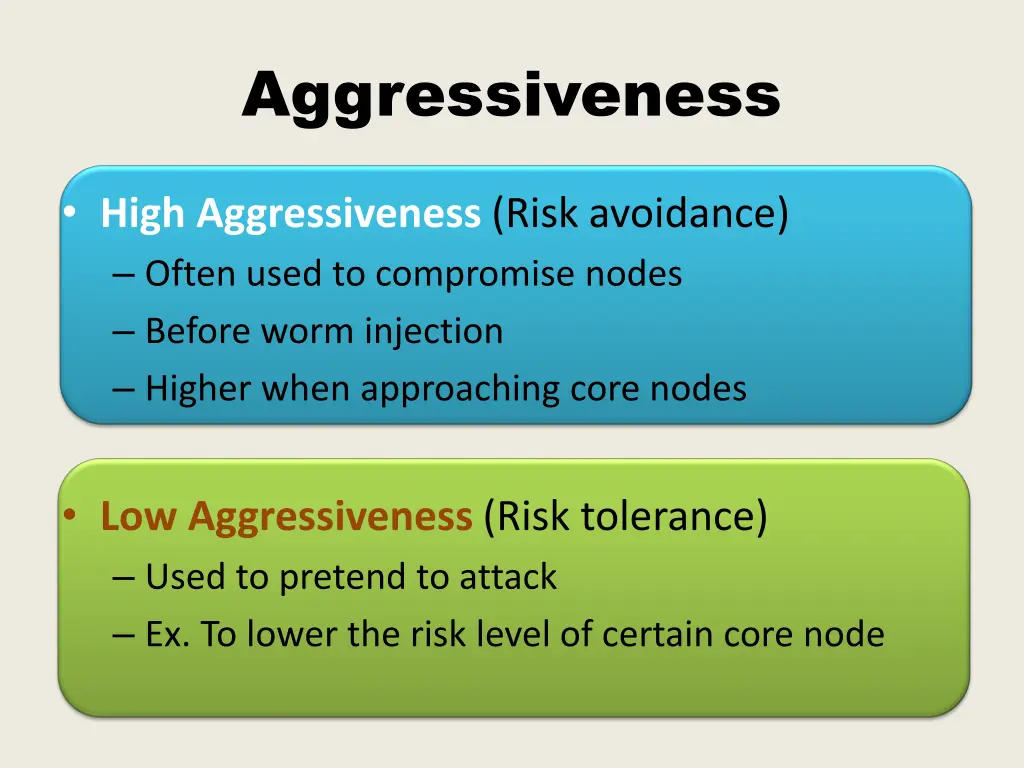 Aggressiveness

• High Aggressiveness (Risk avoidance)
– Often used to compromise nodes
– Before worm injection
– Higher when approaching core nodes

• Low Aggressiveness (Risk tolerance)
– Used to pretend to attack
– Ex. To lower the risk level of certain core node